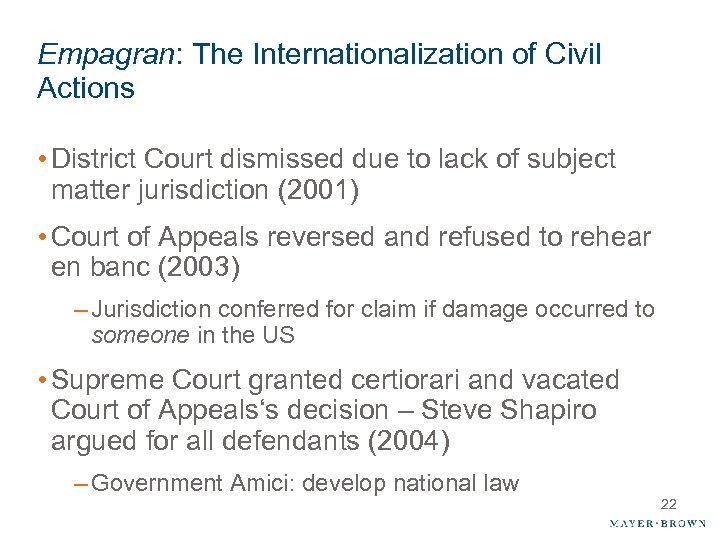 Empagran: The Internationalization of Civil Actions

• District Court dismissed due to lack of subject matter jurisdiction (2001)

• Court of Appeals reversed and refused to rehear en banc (2003)

– Jurisdiction conferred for claim if damage occurred to someone in the US

• Supreme Court granted certiorari and vacated Court of Appeals‘s decision – Steve Shapiro argued for all defendants (2004)

– Government Amici: develop national law

22

MAYER·BROWN